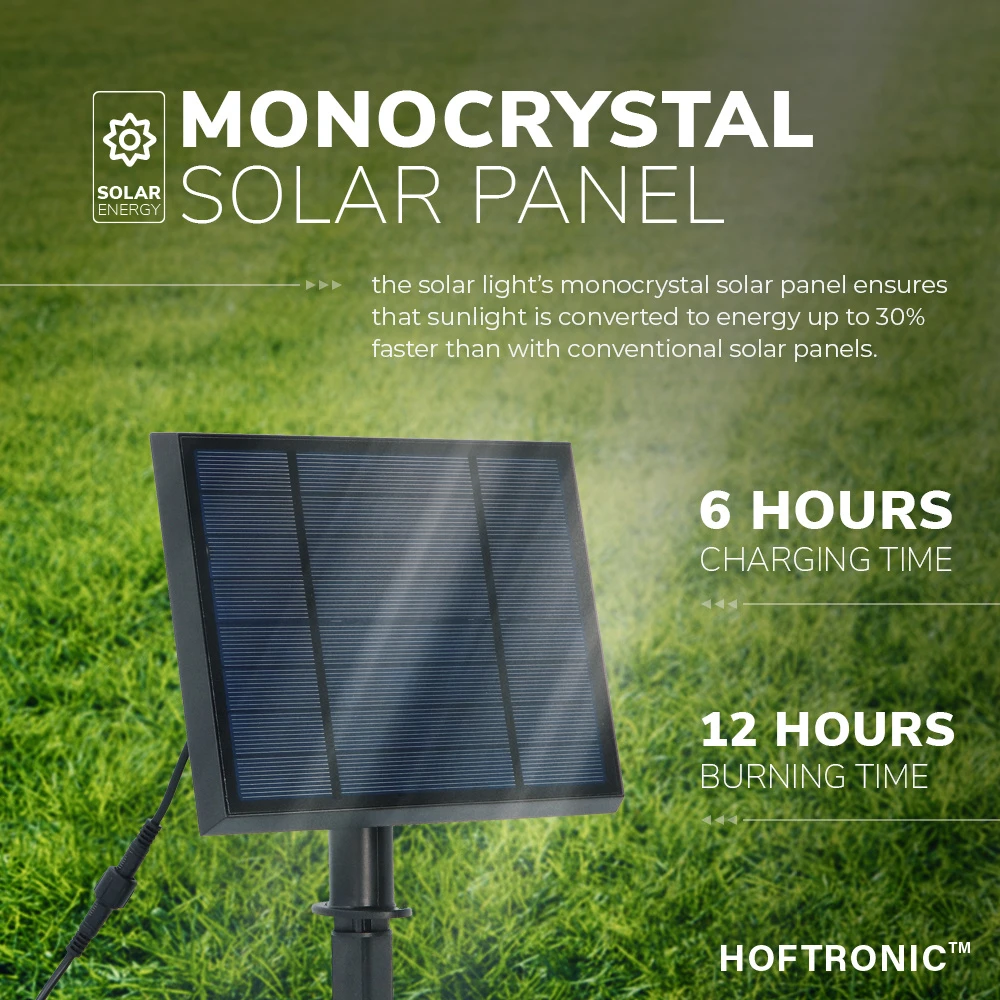 SOLAR
ENERGY

MONOCRYSTAL
SOLAR PANEL

the solar light's monocrystal solar panel ensures that sunlight is converted to energy up to 30% faster than with conventional solar panels.

6 HOURS
CHARGING TIME

12 HOURS
BURNING TIME

HOFTRONIC™